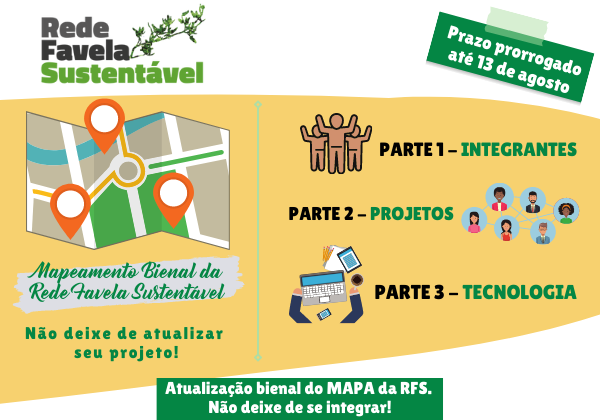 Rede Favela Sustentável

Prazo prorrogado até 13 de agosto

Mapeamento Bienal da Rede Favela Sustentável

Não deixe de atualizar seu projeto!

PARTE 1 – INTEGRANTES

PARTE 2 – PROJETOS

PARTE 3 – TECNOLOGIA

Atualização bienal do MAPA da RFS. Não deixe de se integrar!